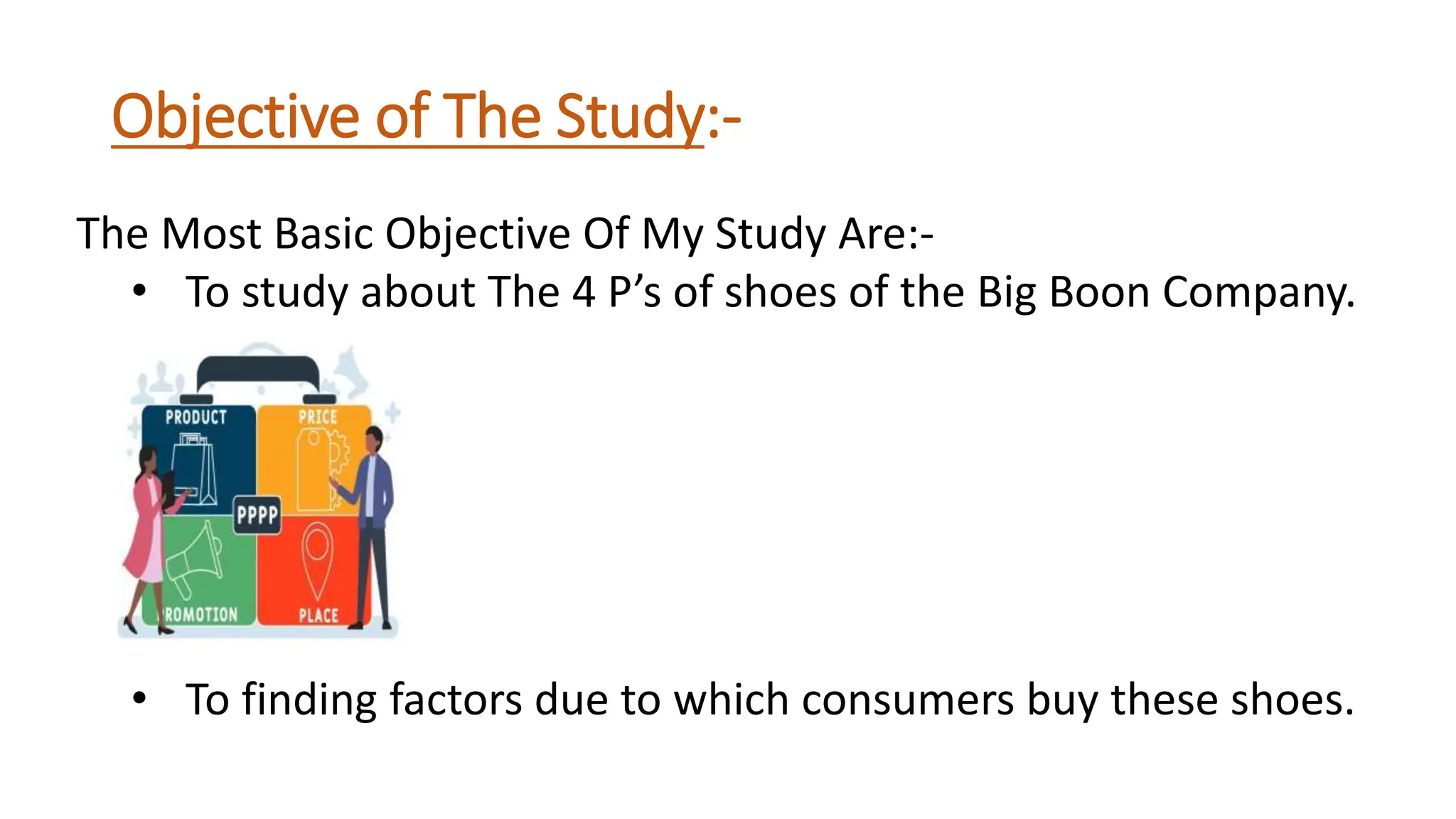 Objective of The Study:-

The Most Basic Objective Of My Study Are:-

• To study about The 4 P's of shoes of the Big Boon Company.

PRODUCT
PRICE
PPPP
ROMOTION
PLACE

• To finding factors due to which consumers buy these shoes.